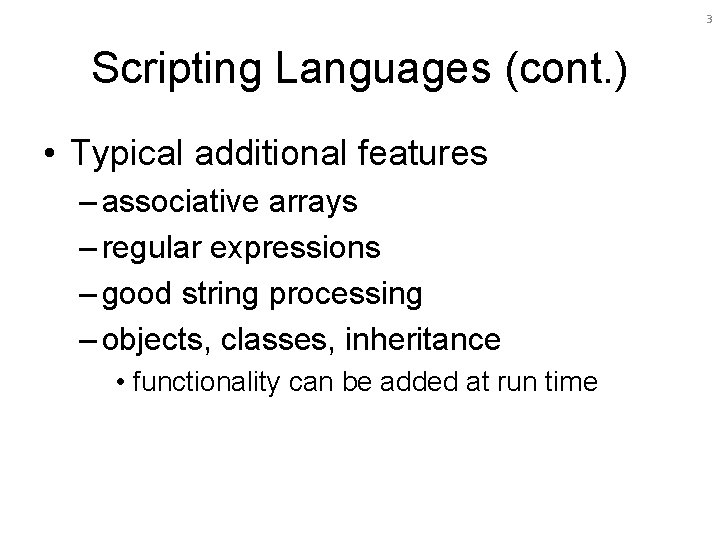 3

Scripting Languages (cont.)

• Typical additional features
– associative arrays
– regular expressions
– good string processing
– objects, classes, inheritance
• functionality can be added at run time